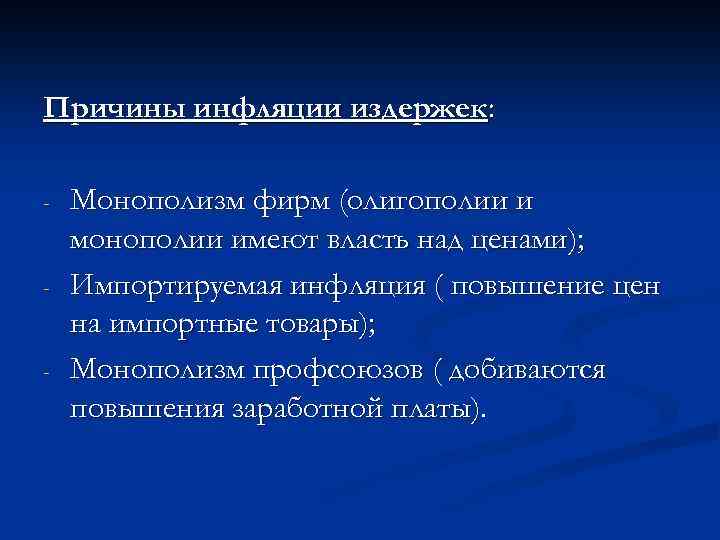 Причины инфляции издержек:

- Монополизм фирм (олигополии и монополии имеют власть над ценами);
- Импортируемая инфляция ( повышение цен на импортные товары);
- Монополизм профсоюзов ( добиваются повышения заработной платы).